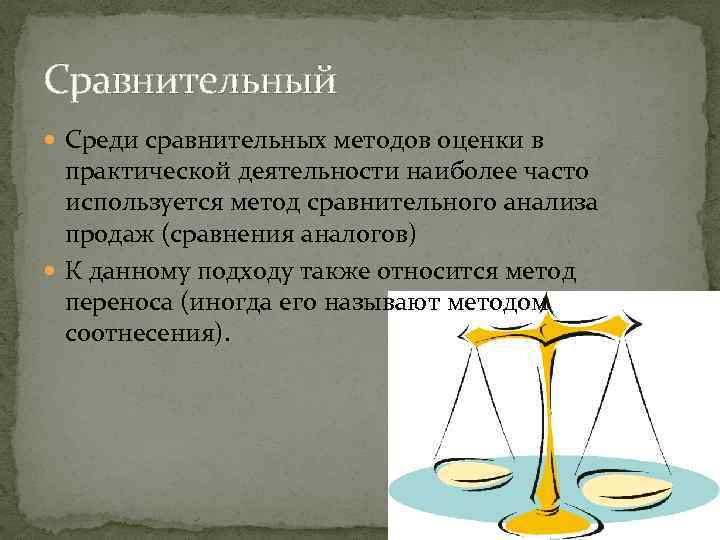 Сравнительный

Среди сравнительных методов оценки в практической деятельности наиболее часто используется метод сравнительного анализа продаж (сравнения аналогов)

К данному подходу также относится метод переноса (иногда его называют методом соотнесения).